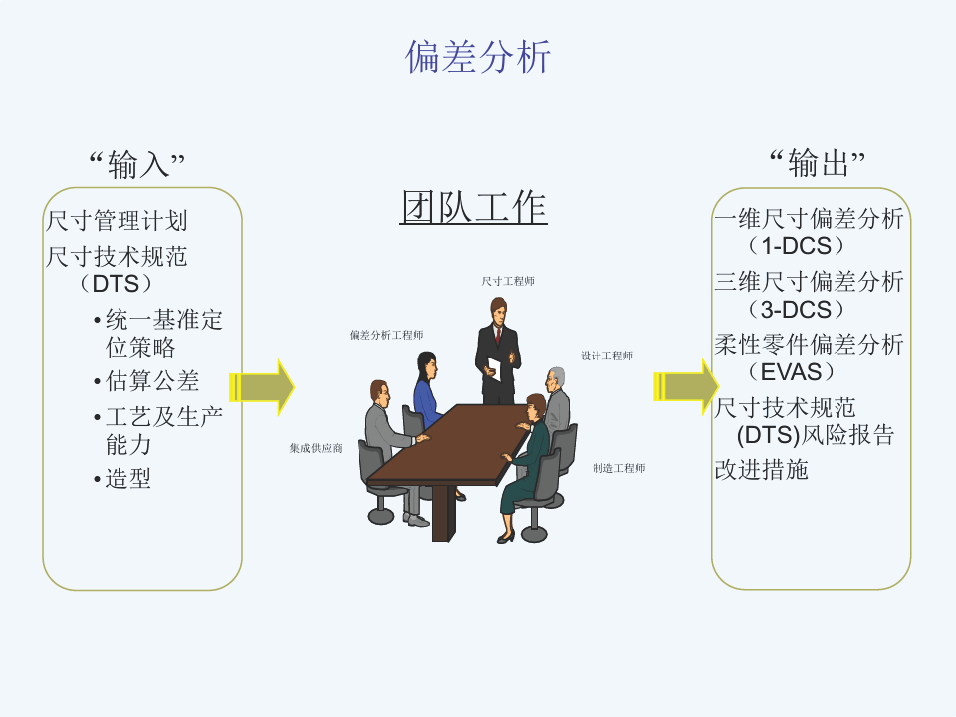 偏差分析

“输入”

尺寸管理计划

尺寸技术规范（DTS）

• 统一基准定位策略

• 估算公差

• 工艺及生产能力

• 造型

团队工作

尺寸工程师

偏差分析工程师

设计工程师

集成供应商

制造工程师

“输出”

一维尺寸偏差分析（1-DCS）

三维尺寸偏差分析（3-DCS）

柔性零件偏差分析（EVAS）

尺寸技术规范（DTS)风险报告

改进措施